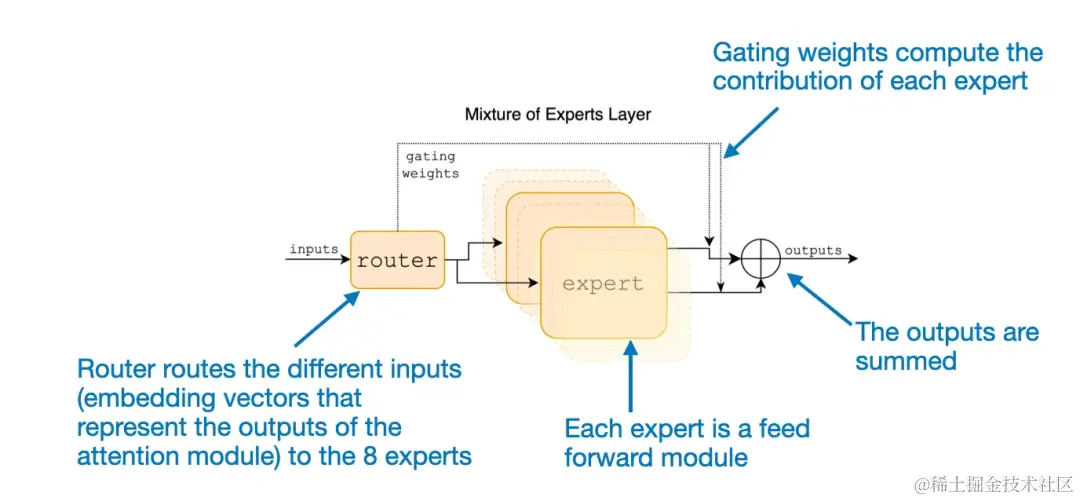 Gating weights compute the contribution of each expert

Mixture of Experts Layer

gating weights

inputs

router

expert

outputs

The outputs are summed

Router routes the different inputs (embedding vectors that represent the outputs of the attention module) to the 8 experts

Each expert is a feed forward module

@稀土掘金技术社区